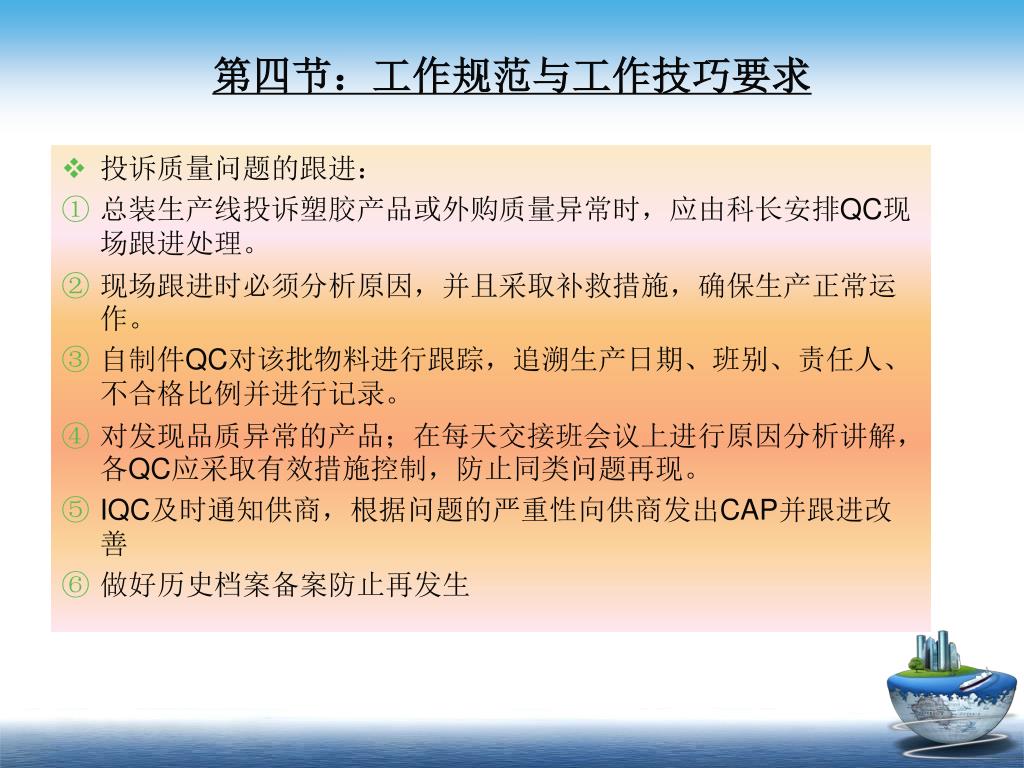 第四节：工作规范与工作技巧要求

❖ 投诉质量问题的跟进：

① 总装生产线投诉塑胶产品或外购质量异常时，应由科长安排QC现场跟进处理。

② 现场跟进时必须分析原因，并且采取补救措施，确保生产正常运作。

③ 自制件QC对该批物料进行跟踪，追溯生产日期、班别、责任人、不合格比例并进行记录。

④ 对发现品质异常的产品；在每天交接班会议上进行原因分析讲解，各QC应采取有效措施控制，防止同类问题再现。

⑤ IQC及时通知供商，根据问题的严重性向供商发出CAP并跟进改善

⑥ 做好历史档案备案防止再发生